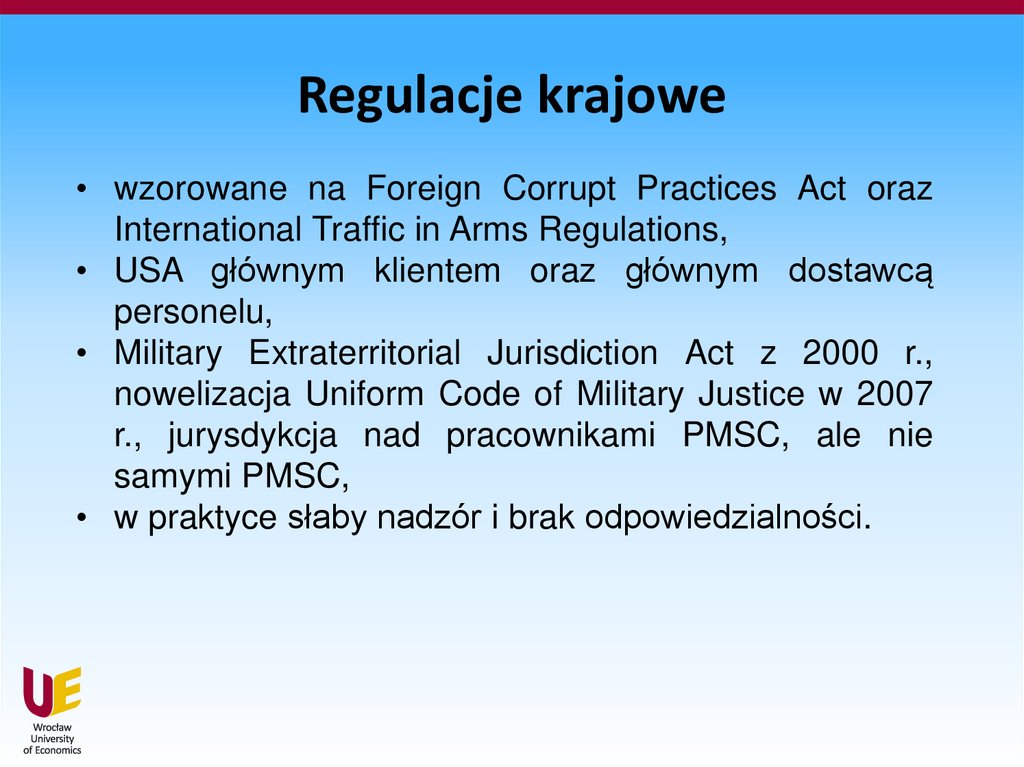 Regulacje krajowe

• wzorowane na Foreign Corrupt Practices Act oraz International Traffic in Arms Regulations,
• USA głównym klientem oraz głównym dostawcą personelu,
• Military Extraterritorial Jurisdiction Act z 2000 r., nowelizacja Uniform Code of Military Justice w 2007 r., jurysdykcja nad pracownikami PMSC, ale nie samymi PMSC,
• w praktyce słaby nadzór i brak odpowiedzialności.

UE
Wrocław University of Economics